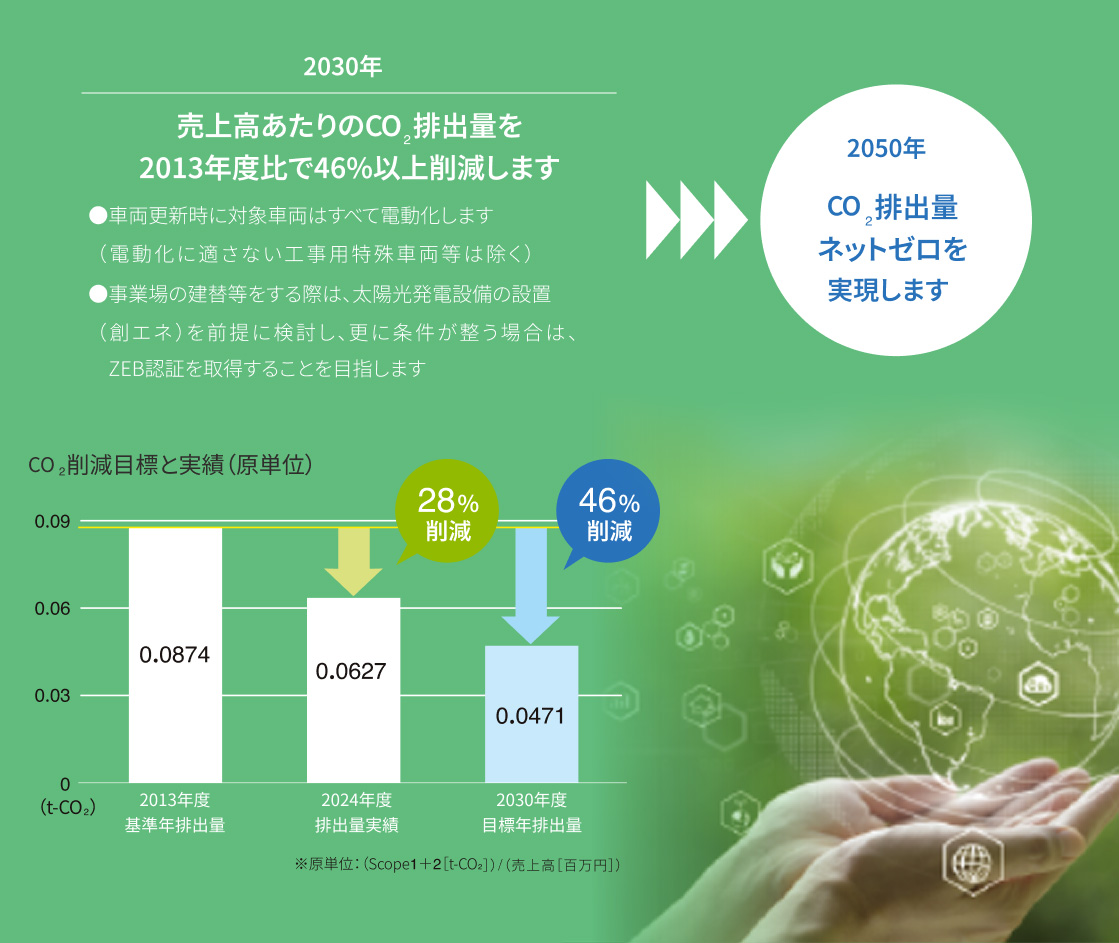 2030年

売上高あたりの$CO_2$排出量を
2013年度比で46%以上削減します

●車両更新時に対象車両はすべて電動化します
（電動化に適さない工事用特殊車両等は除く）

●事業場の建替等をする際は、太陽光発電設備の設置（創エネ）を前提に検討し、更に条件が整う場合は、ZEB認証を取得することを目指します

2050年

$CO_2$排出量
ネットゼロを
実現します

$CO_2$削減目標と実績（原単位）

28%
削減

46%
削減

0.09
0.06
0.03
0
(t-$CO_2$)

0.0874
0.0627
0.0471

2013年度
基準年排出量

2024年度
排出量実績

2030年度
目標年排出量

※原単位：（Scope1＋2［t-$CO_2$］）/（売上高［百万円］）